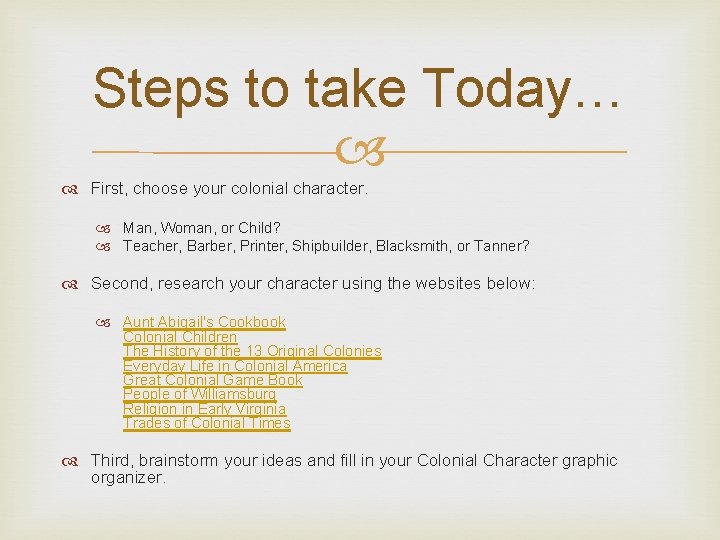 Steps to take Today…

First, choose your colonial character.

Man, Woman, or Child?
Teacher, Barber, Printer, Shipbuilder, Blacksmith, or Tanner?

Second, research your character using the websites below:

Aunt Abigail's Cookbook
Colonial Children
The History of the 13 Original Colonies
Everyday Life in Colonial America
Great Colonial Game Book
People of Williamsburg
Religion in Early Virginia
Trades of Colonial Times

Third, brainstorm your ideas and fill in your Colonial Character graphic organizer.